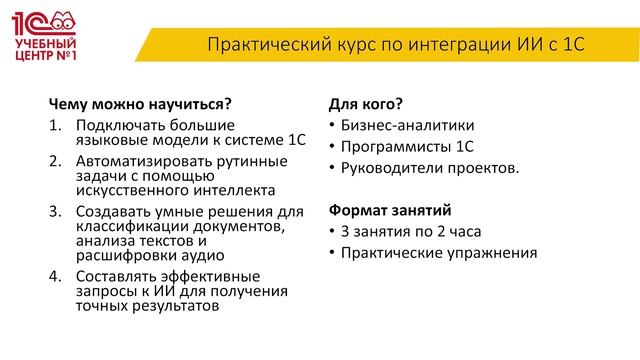 1С
УЧЕБНЫЙ ЦЕНТР №1

Практический курс по интеграции ИИ с 1С

Чему можно научиться?
1. Подключать большие языковые модели к системе 1С
2. Автоматизировать рутинные задачи с помощью искусственного интеллекта
3. Создавать умные решения для классификации документов, анализа текстов и расшифровки аудио
4. Составлять эффективные запросы к ИИ для получения точных результатов

Для кого?
• Бизнес-аналитики
• Программисты 1С
• Руководители проектов.

Формат занятий
• 3 занятия по 2 часа
• Практические упражнения